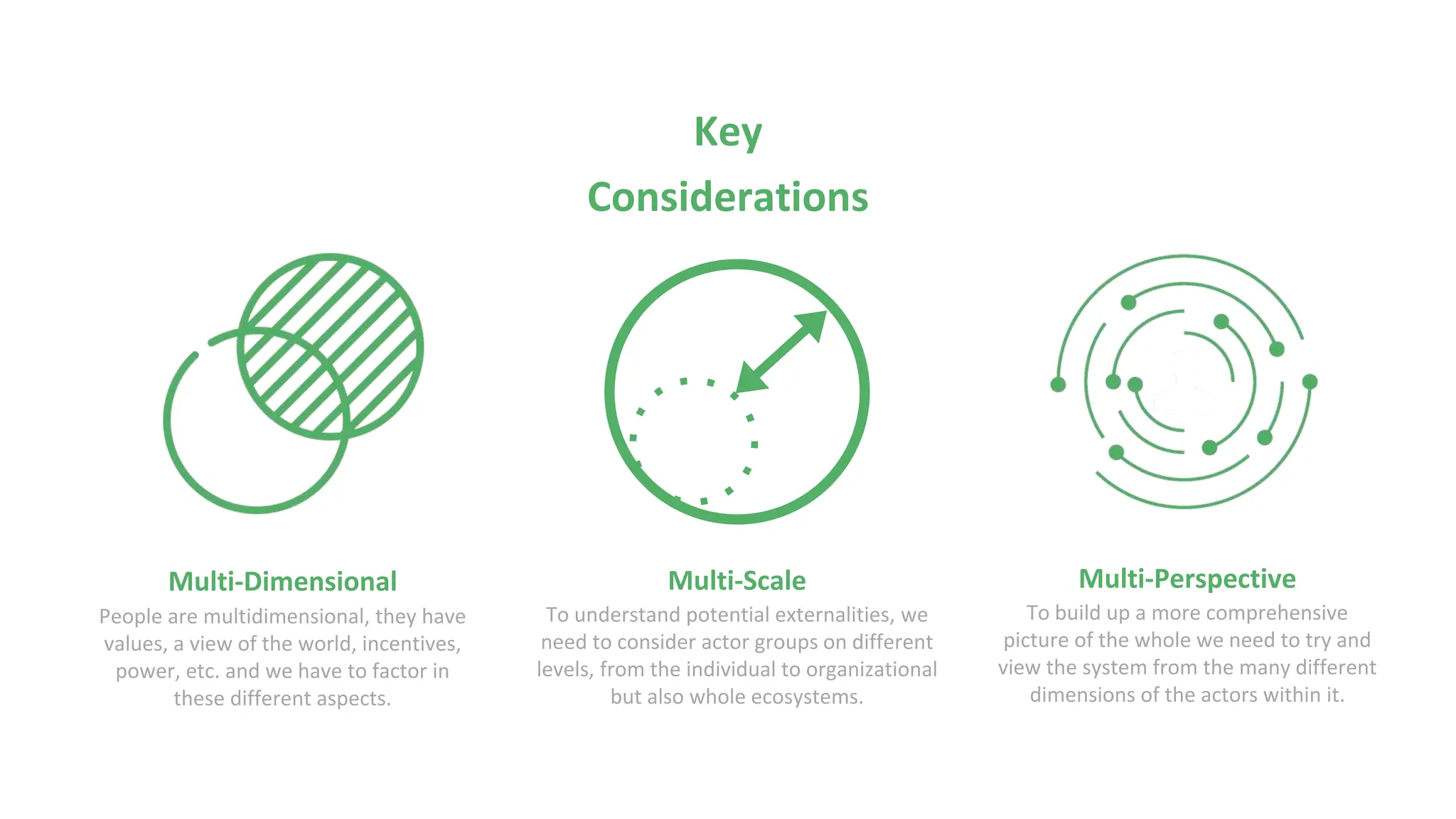 Key
Considerations

Multi-Dimensional
People are multidimensional, they have values, a view of the world, incentives, power, etc. and we have to factor in these different aspects.

Multi-Scale
To understand potential externalities, we need to consider actor groups on different levels, from the individual to organizational but also whole ecosystems.

Multi-Perspective
To build up a more comprehensive picture of the whole we need to try and view the system from the many different dimensions of the actors within it.